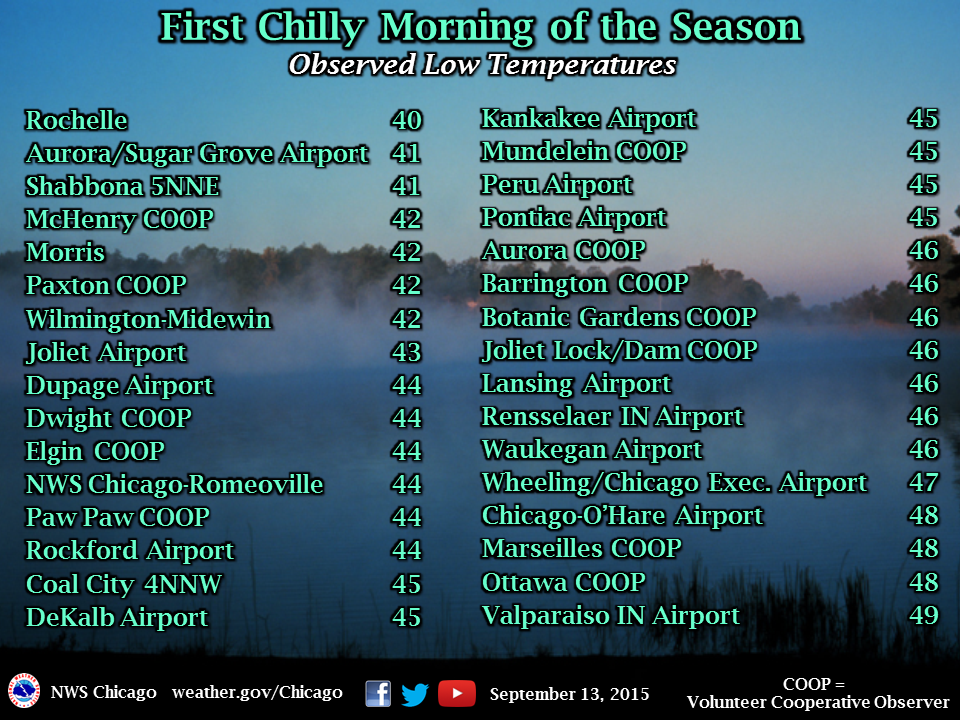 First Chilly Morning of the Season
Observed Low Temperatures

| | |
|---|---|
| Rochelle | 40 |
| Aurora/Sugar Grove Airport | 41 |
| Shabbona 5NNE | 41 |
| McHenry COOP | 42 |
| Morris | 42 |
| Paxton COOP | 42 |
| Wilmington-Midewin | 42 |
| Joliet Airport | 43 |
| Dupage Airport | 44 |
| Dwight COOP | 44 |
| Elgin COOP | 44 |
| NWS Chicago-Romeoville | 44 |
| Paw Paw COOP | 44 |
| Rockford Airport | 44 |
| Coal City 4NNW | 45 |
| DeKalb Airport | 45 |

| | |
|---|---|
| Kankakee Airport | 45 |
| Mundelein COOP | 45 |
| Peru Airport | 45 |
| Pontiac Airport | 45 |
| Aurora COOP | 46 |
| Barrington COOP | 46 |
| Botanic Gardens COOP | 46 |
| Joliet Lock/Dam COOP | 46 |
| Lansing Airport | 46 |
| Rensselaer IN Airport | 46 |
| Waukegan Airport | 46 |
| Wheeling/Chicago Exec. Airport | 47 |
| Chicago-O'Hare Airport | 48 |
| Marseilles COOP | 48 |
| Ottawa COOP | 48 |
| Valparaiso IN Airport | 49 |

NWS Chicago weather.gov/Chicago September 13, 2015 COOP = Volunteer Cooperative Observer